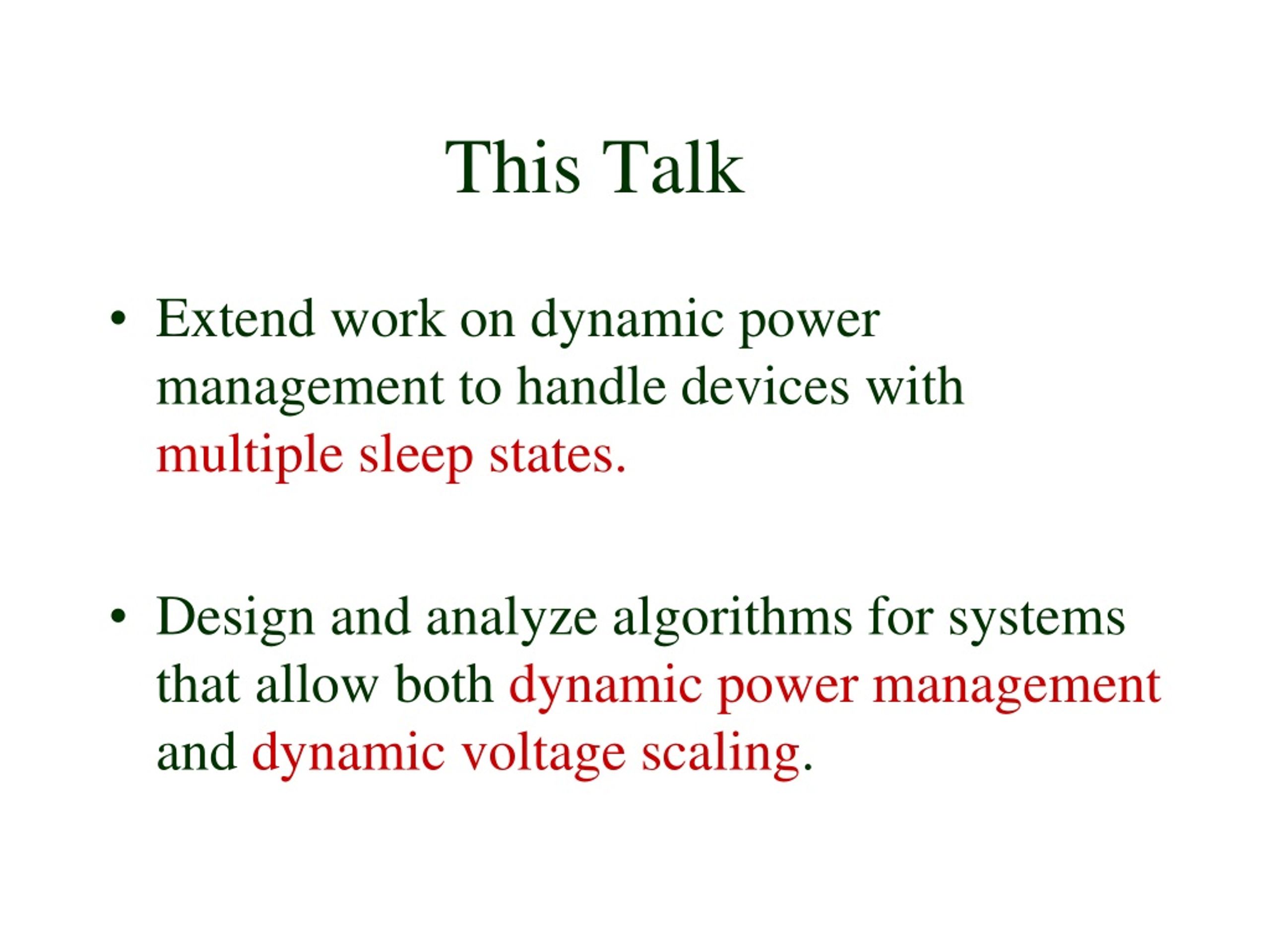 This Talk

• Extend work on dynamic power management to handle devices with multiple sleep states.

• Design and analyze algorithms for systems that allow both dynamic power management and dynamic voltage scaling.